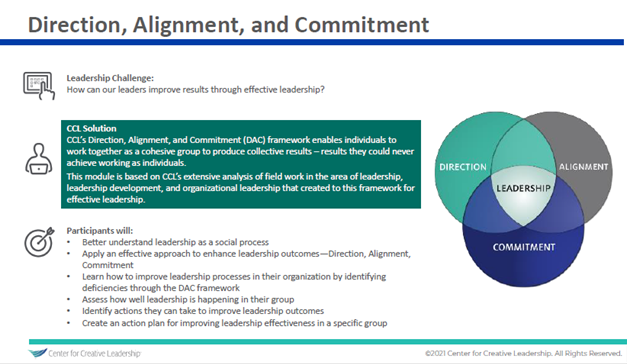 Direction, Alignment, and Commitment

Leadership Challenge:
How can our leaders improve results through effective leadership?

CCL Solution
CCL's Direction, Alignment, and Commitment (DAC) framework enables individuals to work together as a cohesive group to produce collective results – results they could never achieve working as individuals.
This module is based on CCL's extensive analysis of field work in the area of leadership, leadership development, and organizational leadership that created to this framework for effective leadership.

Participants will:
• Better understand leadership as a social process
• Apply an effective approach to enhance leadership outcomes—Direction, Alignment, Commitment
• Learn how to improve leadership processes in their organization by identifying deficiencies through the DAC framework
• Assess how well leadership is happening in their group
• Identify actions they can take to improve leadership outcomes
• Create an action plan for improving leadership effectiveness in a specific group

DIRECTION
ALIGNMENT
LEADERSHIP
COMMITMENT

Center for Creative Leadership
©2021 Center for Creative Leadership. All Rights Reserved.